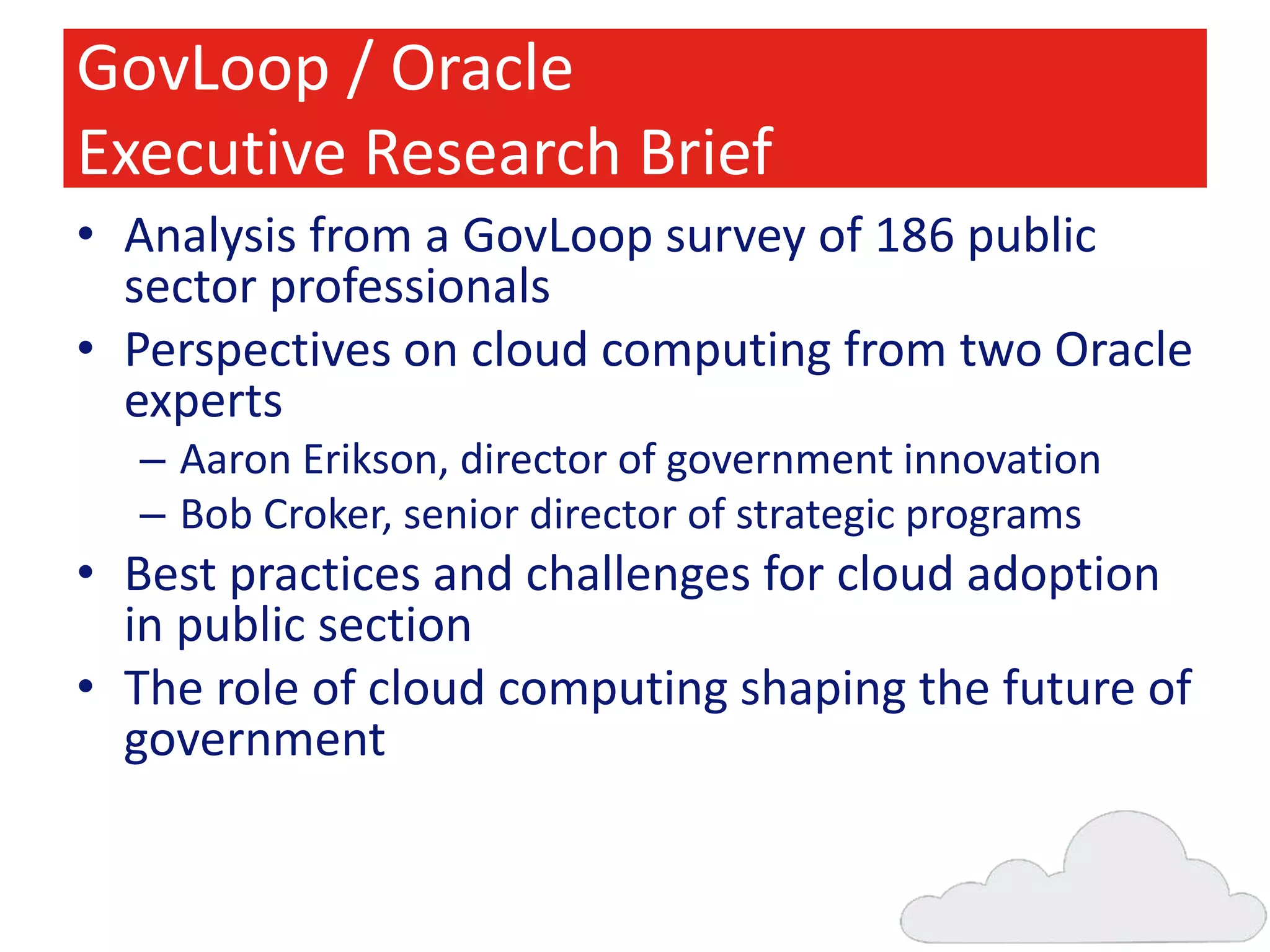 GovLoop / Oracle
Executive Research Brief

• Analysis from a GovLoop survey of 186 public sector professionals
• Perspectives on cloud computing from two Oracle experts
– Aaron Erikson, director of government innovation
– Bob Croker, senior director of strategic programs
• Best practices and challenges for cloud adoption in public section
• The role of cloud computing shaping the future of government